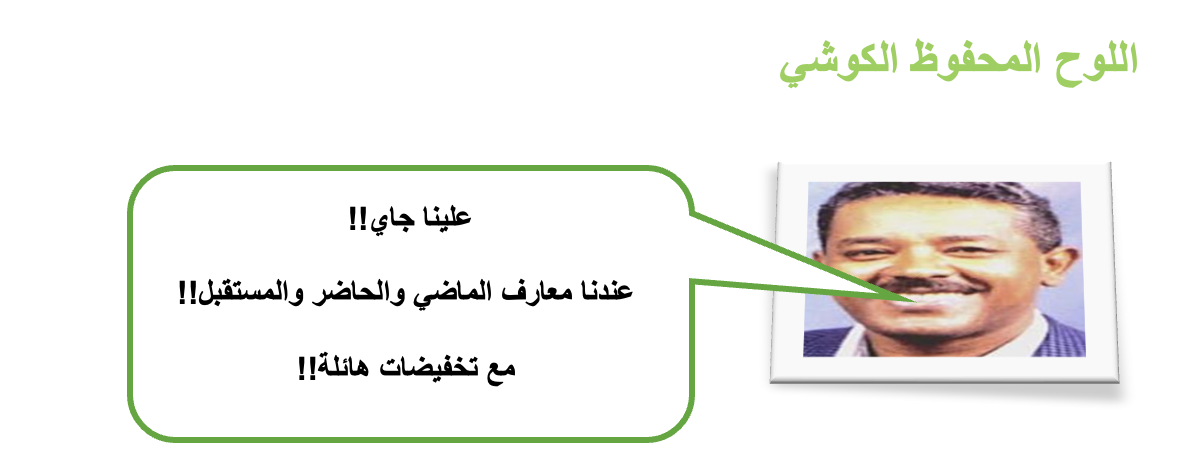 اللوح المحفوظ الكوشي

علينا جاي!!

عندنا معارف الماضي والحاضر والمستقبل!!

مع تخفيضات هائلة!!